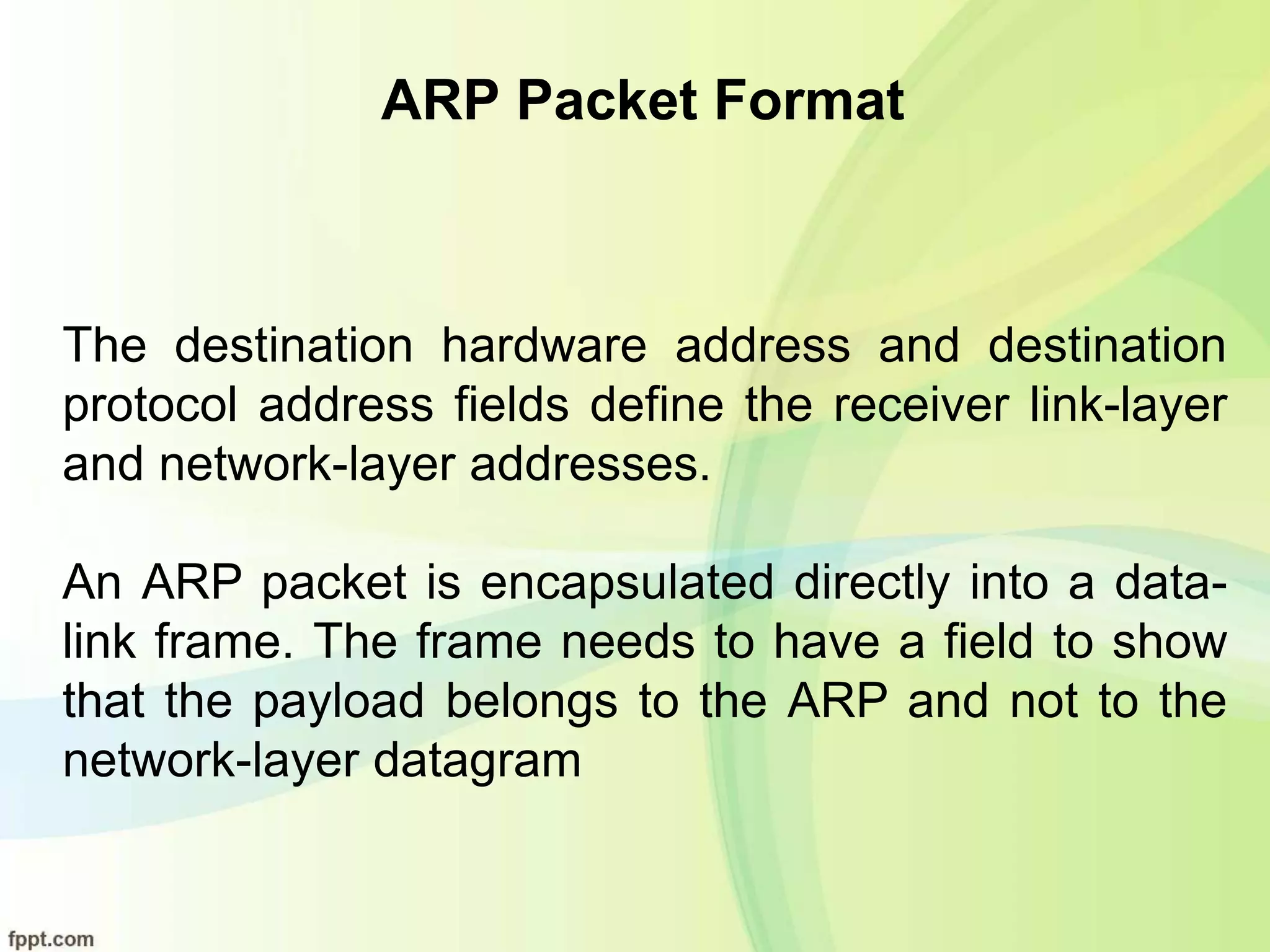 ARP Packet Format

The destination hardware address and destination protocol address fields define the receiver link-layer and network-layer addresses.

An ARP packet is encapsulated directly into a data-link frame. The frame needs to have a field to show that the payload belongs to the ARP and not to the network-layer datagram

fppt.com